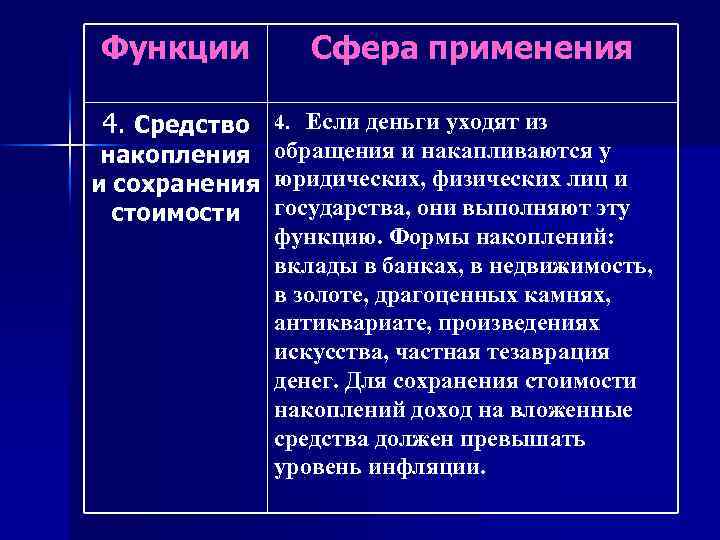 | Функции | Сфера применения |
|---|---|
| 4. Средство накопления и сохранения стоимости | 4. Если деньги уходят из обращения и накапливаются у юридических, физических лиц и государства, они выполняют эту функцию. Формы накоплений: вклады в банках, в недвижимость, в золоте, драгоценных камнях, антиквариате, произведениях искусства, частная тезаврация денег. Для сохранения стоимости накоплений доход на вложенные средства должен превышать уровень инфляции. |